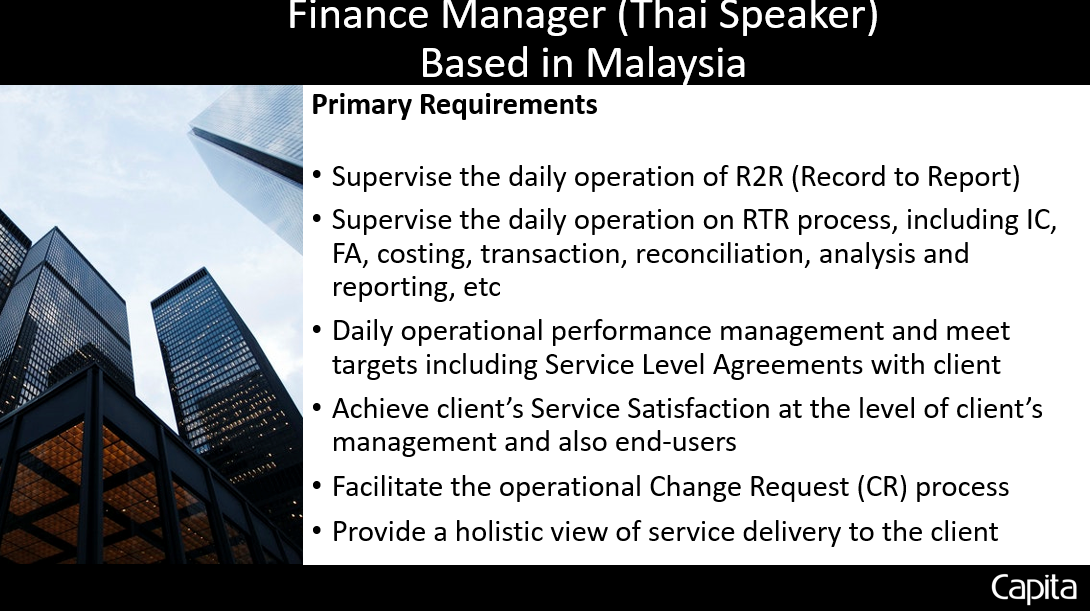 Finance Manager (Thai Speaker)
Based in Malaysia

Primary Requirements

• Supervise the daily operation of R2R (Record to Report)
• Supervise the daily operation on RTR process, including IC, FA, costing, transaction, reconciliation, analysis and reporting, etc
• Daily operational performance management and meet targets including Service Level Agreements with client
• Achieve client's Service Satisfaction at the level of client's management and also end-users
• Facilitate the operational Change Request (CR) process
• Provide a holistic view of service delivery to the client

Capita